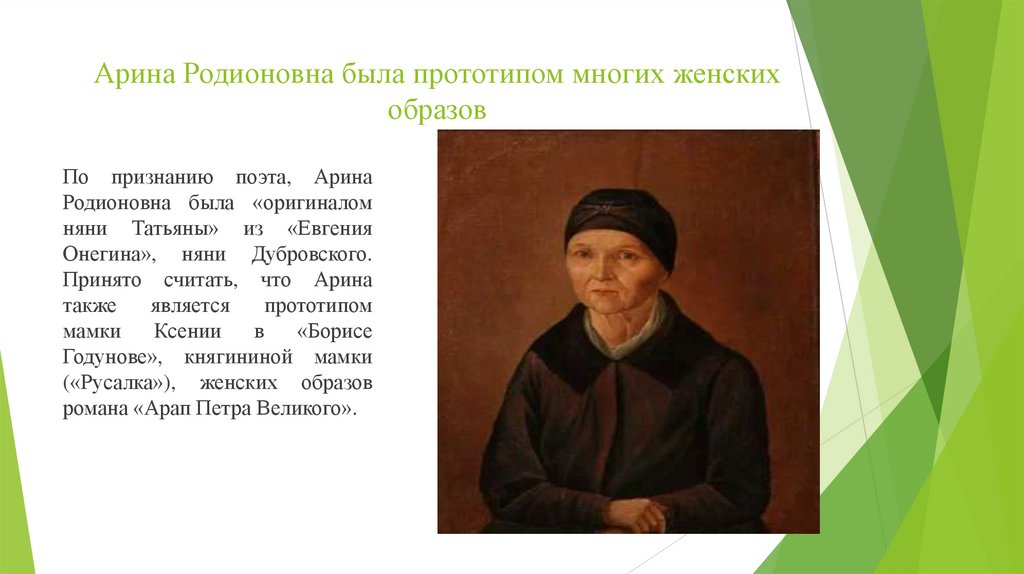 Арина Родионовна была прототипом многих женских образов

По признанию поэта, Арина Родионовна была «оригиналом няни Татьяны» из «Евгения Онегина», няни Дубровского. Принято считать, что Арина также является прототипом мамки Ксении в «Борисе Годунове», княгининой мамки («Русалка»), женских образов романа «Арап Петра Великого».